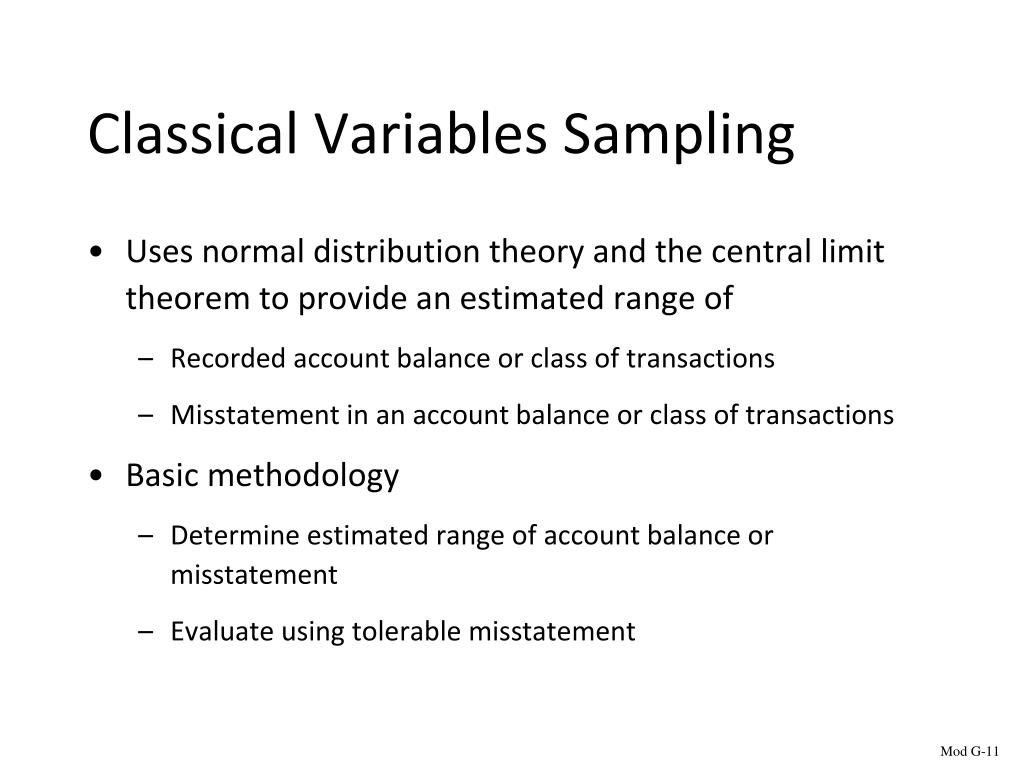 Classical Variables Sampling

• Uses normal distribution theory and the central limit theorem to provide an estimated range of

– Recorded account balance or class of transactions

– Misstatement in an account balance or class of transactions

• Basic methodology

– Determine estimated range of account balance or misstatement

– Evaluate using tolerable misstatement

Mod G-11